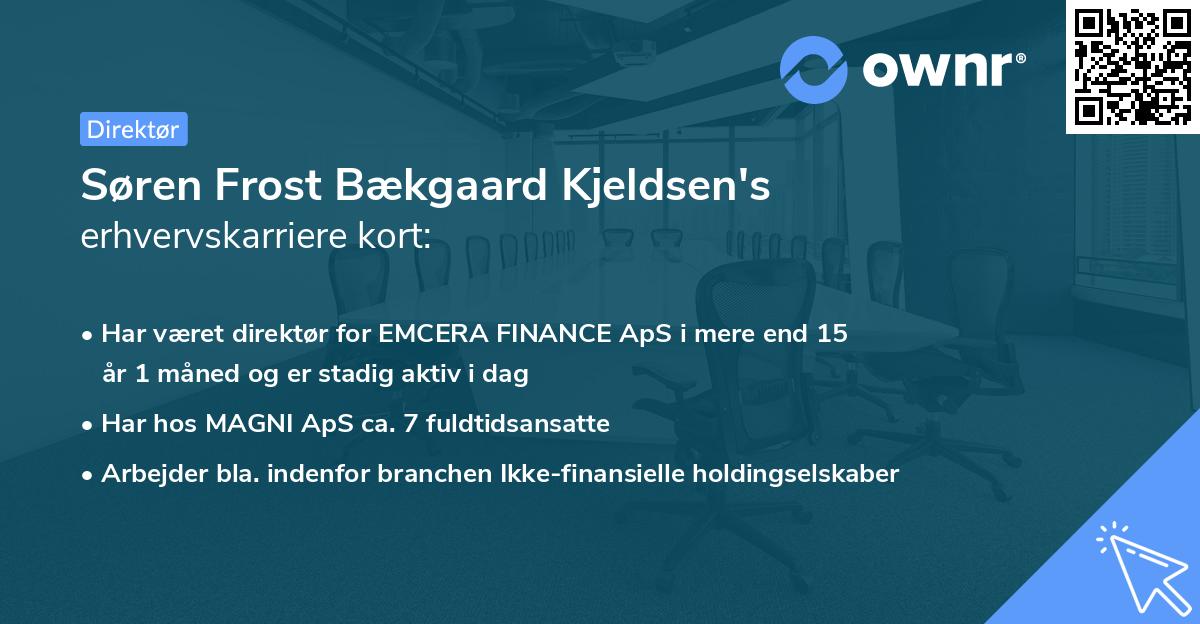 ownr®

Direktør

Søren Frost Bækgaard Kjeldsen's erhvervskarriere kort:

• Har været direktør for EMCERA FINANCE ApS i mere end 15 år 1 måned og er stadig aktiv i dag

• Har hos MAGNI ApS ca. 7 fuldtidsansatte

• Arbejder bla. indenfor branchen Ikke-finansielle holdingselskaber